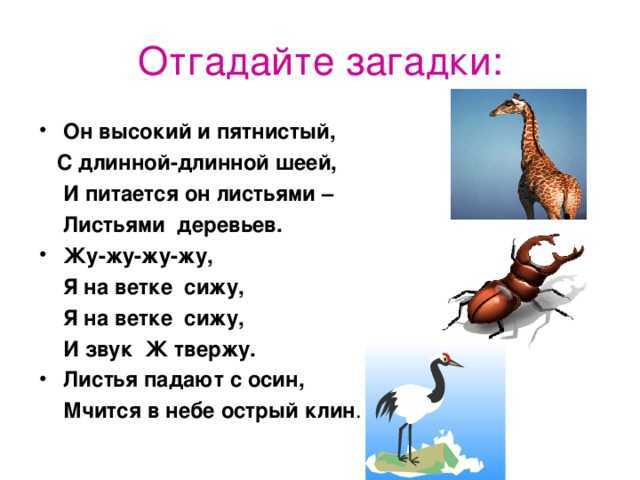 Отгадайте загадки:

• Он высокий и пятнистый,
С длинной-длинной шеей,
И питается он листьями –
Листьями деревьев.

• Жу-жу-жу-жу,
Я на ветке сижу,
Я на ветке сижу,
И звук Ж твержу.

• Листья падают с осин,
Мчится в небе острый клин.